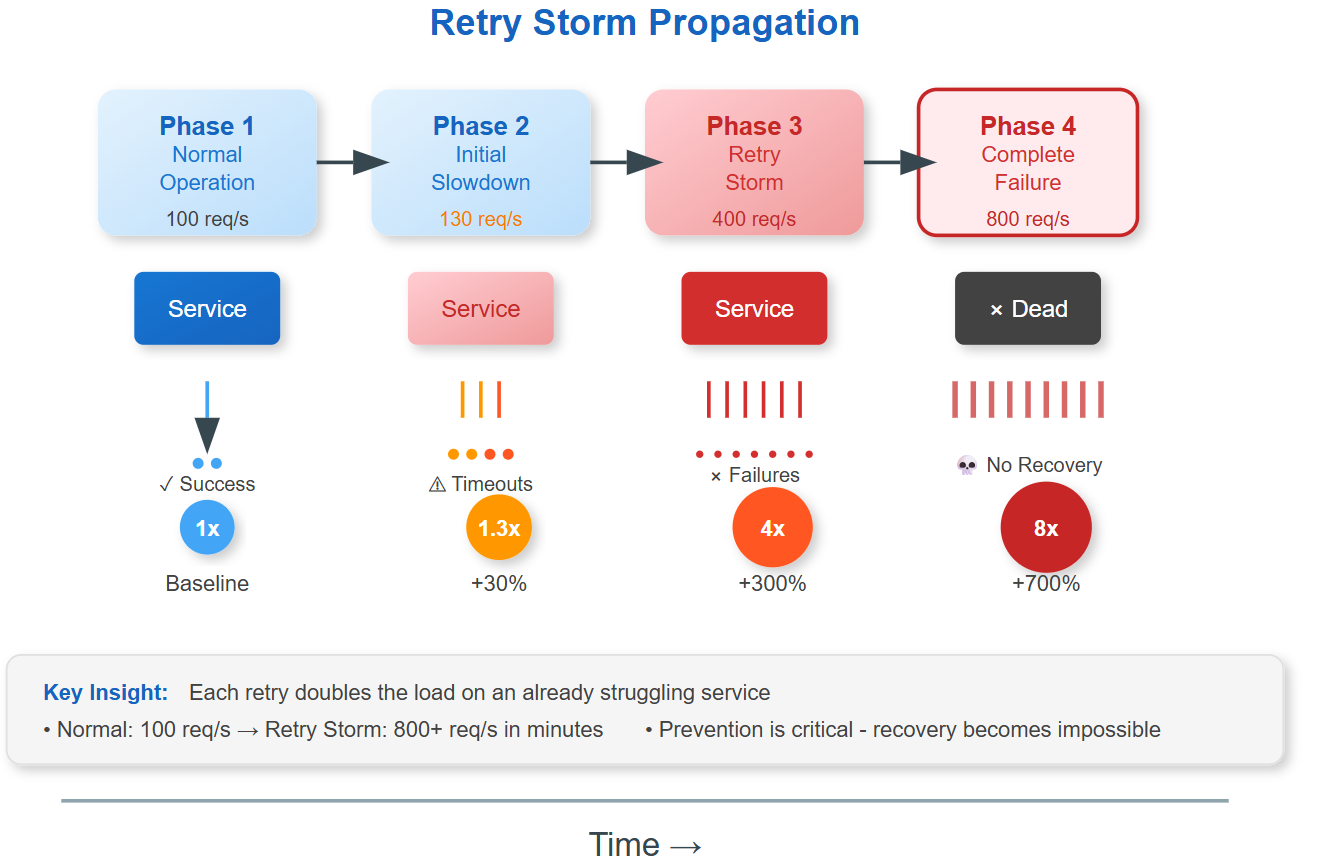 Retry Storm Propagation

Phase 1
Normal Operation
100 req/s

Phase 2
Initial Slowdown
130 req/s

Phase 3
Retry Storm
400 req/s

Phase 4
Complete Failure
800 req/s

Service

Service

Service

× Dead

✓ Success
1x
Baseline

⚠ Timeouts
1.3x
+30%

× Failures
4x
+300%

💀 No Recovery
8x
+700%

Key Insight: Each retry doubles the load on an already struggling service
• Normal: 100 req/s → Retry Storm: 800+ req/s in minutes • Prevention is critical - recovery becomes impossible

Time →